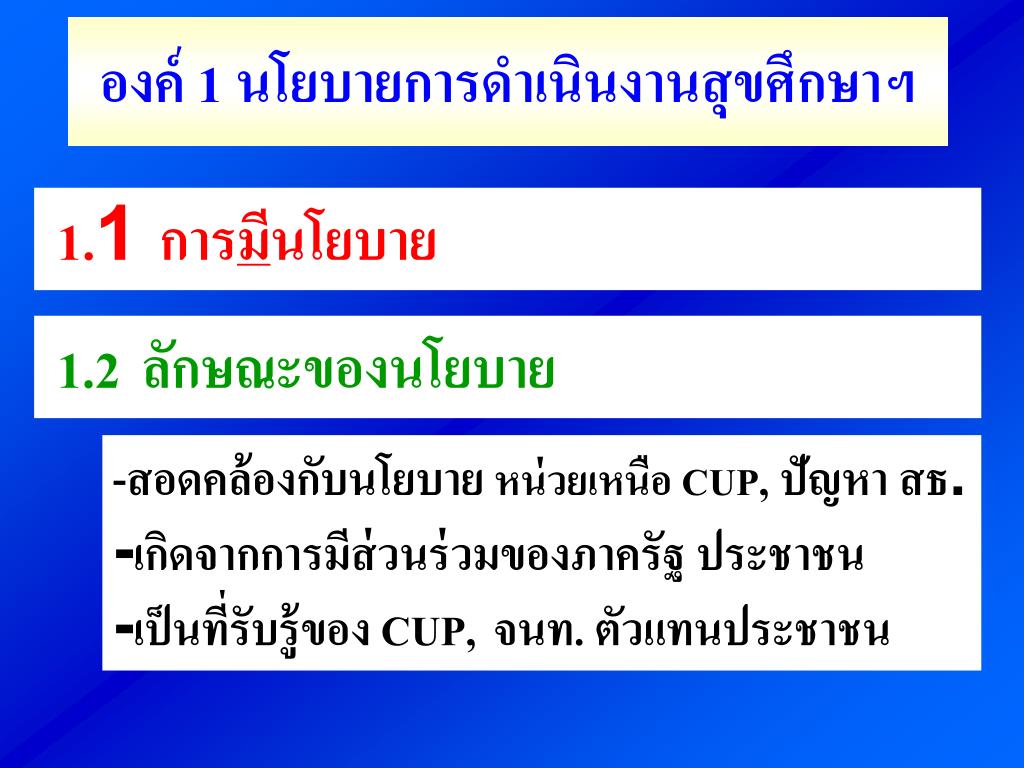 องค์ 1 นโยบายการดำเนินงานสุขศึกษาฯ

1.1 การมีนโยบาย

1.2 ลักษณะของนโยบาย

-สอดคล้องกับนโยบาย หน่วยเหนือ CUP, ปัญหา สธ.
-เกิดจากการมีส่วนร่วมของภาครัฐ ประชาชน
-เป็นที่รับรู้ของ CUP, จนท. ตัวแทนประชาชน